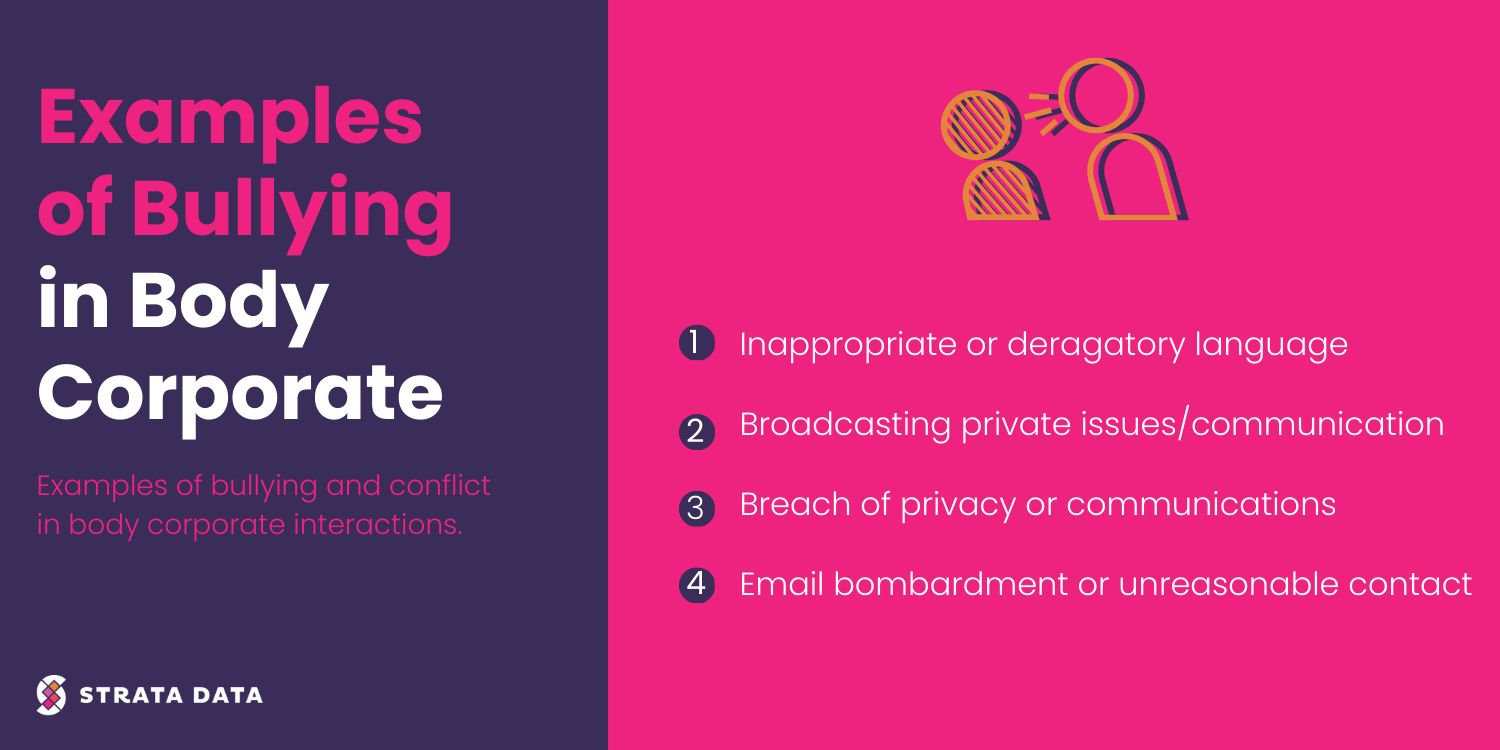 Examples of Bullying in Body Corporate

Examples of bullying and conflict in body corporate interactions.

STRATA DATA

1 Inappropriate or deragatory language

2 Broadcasting private issues/communication

3 Breach of privacy or communications

4 Email bombardment or unreasonable contact